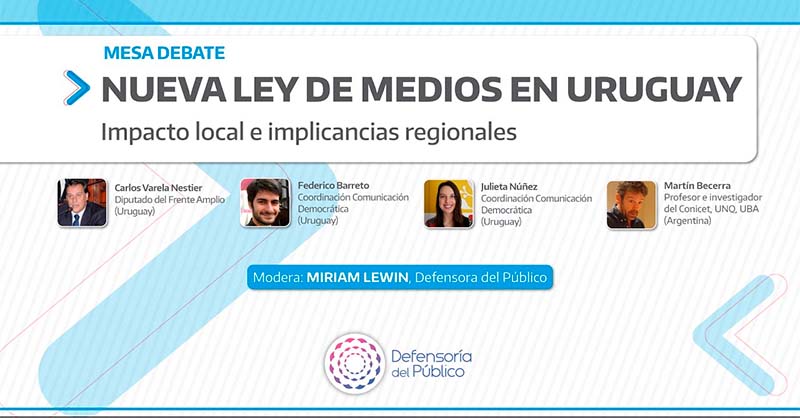 MESA DEBATE
NUEVA LEY DE MEDIOS EN URUGUAY
Impacto local e implicancias regionales

Carlos Varela Nestier
Diputado del Frente Amplio (Uruguay)

Federico Barreto
Coordinación Comunicación Democrática (Uruguay)

Julieta Núñez
Coordinación Comunicación Democrática (Uruguay)

Martín Becerra
Profesor e investigador del Conicet, UNQ, UBA (Argentina)

Modera: MIRIAM LEWIN, Defensora del Público

Defensoría del Público